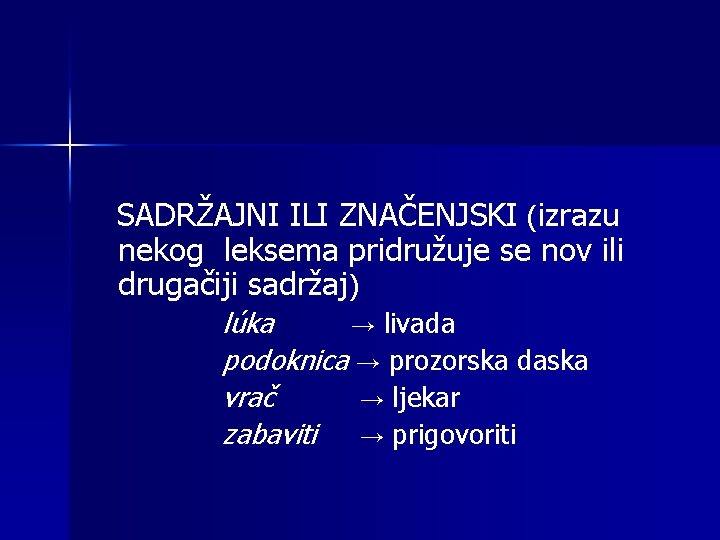 SADRŽAJNI ILI ZNAČENJSKI (izrazu nekog leksema pridružuje se nov ili drugačiji sadržaj)

lúka → livada
podoknica → prozorska daska
vrač → ljekar
zabaviti → prigovoriti